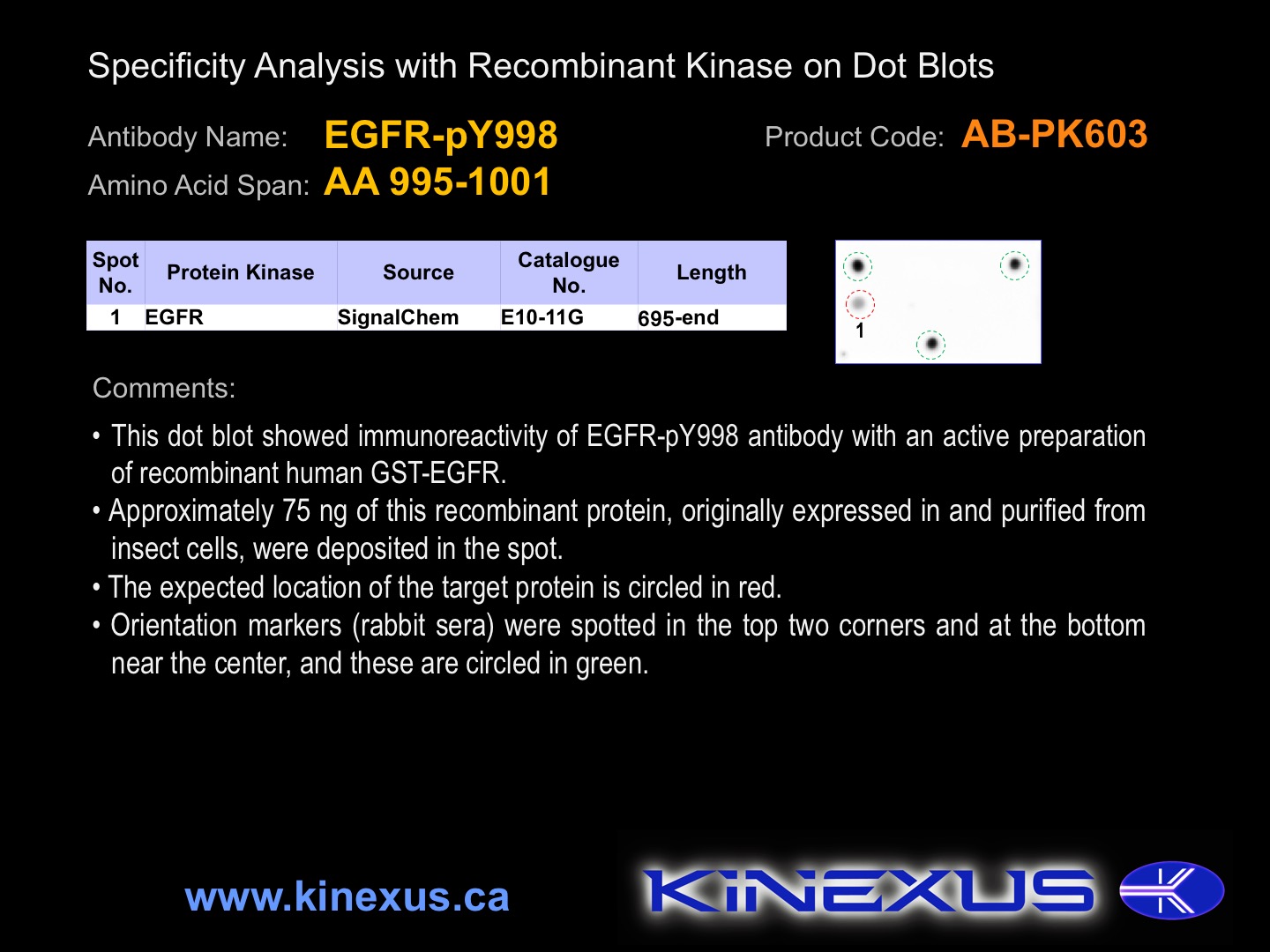 Specificity Analysis with Recombinant Kinase on Dot Blots

Antibody Name: EGFR-pY998

Product Code: AB-PK603

Amino Acid Span: AA 995-1001

| Spot No. | Protein Kinase | Source | Catalogue No. | Length |
|---|---|---|---|---|
| 1 | EGFR | SignalChem | E10-11G | 695-end |

1

Comments:

• This dot blot showed immunoreactivity of EGFR-pY998 antibody with an active preparation of recombinant human GST-EGFR.
• Approximately 75 ng of this recombinant protein, originally expressed in and purified from insect cells, were deposited in the spot.
• The expected location of the target protein is circled in red.
• Orientation markers (rabbit sera) were spotted in the top two corners and at the bottom near the center, and these are circled in green.

www.kinexus.ca

KINEXUS